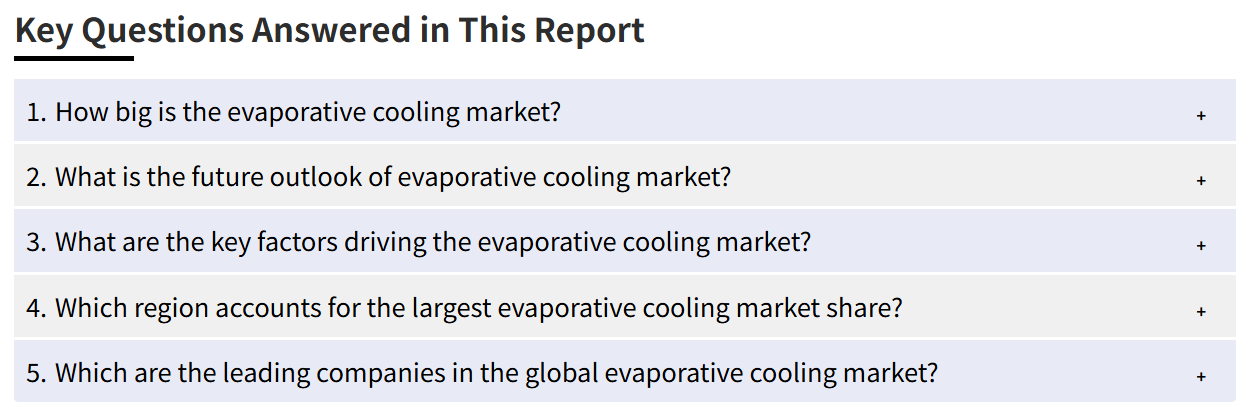 Key Questions Answered in This Report

1. How big is the evaporative cooling market? +

2. What is the future outlook of evaporative cooling market? +

3. What are the key factors driving the evaporative cooling market? +

4. Which region accounts for the largest evaporative cooling market share? +

5. Which are the leading companies in the global evaporative cooling market? +